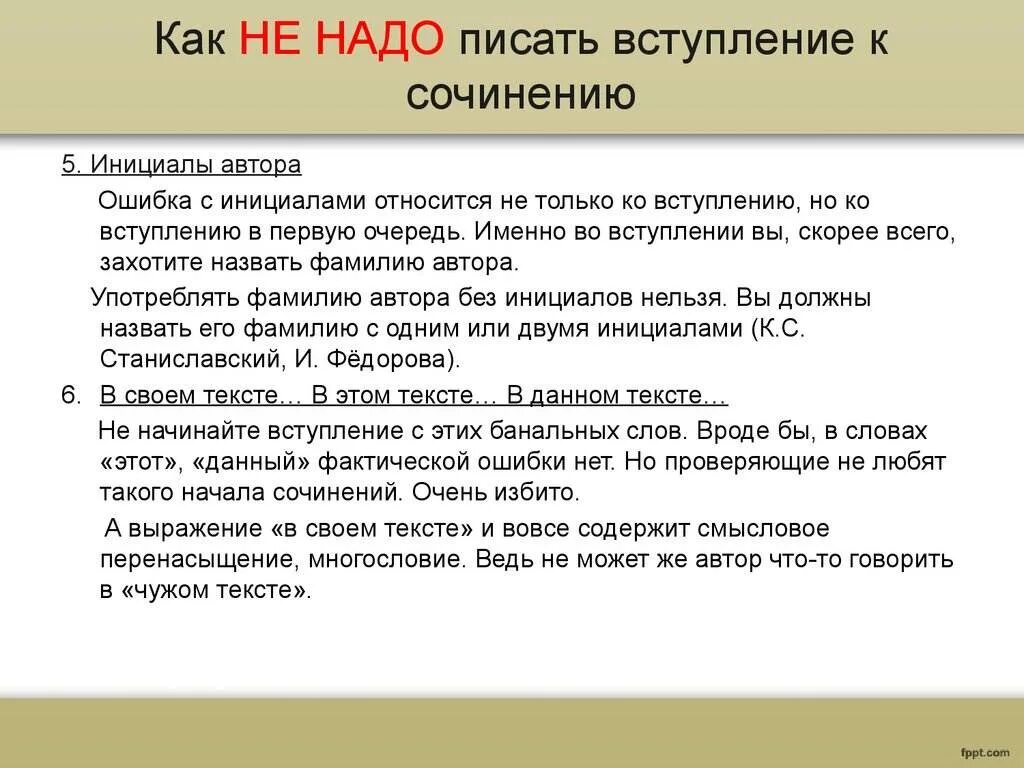 Как НЕ НАДО писать вступление к сочинению

5. Инициалы автора

Ошибка с инициалами относится не только ко вступлению, но ко вступлению в первую очередь. Именно во вступлении вы, скорее всего, захотите назвать фамилию автора.

Употреблять фамилию автора без инициалов нельзя. Вы должны назвать его фамилию с одним или двумя инициалами (К.С. Станиславский, И. Фёдорова).

6. В своем тексте… В этом тексте… В данном тексте…

Не начинайте вступление с этих банальных слов. Вроде бы, в словах «этот», «данный» фактической ошибки нет. Но проверяющие не любят такого начала сочинений. Очень избито.

А выражение «в своем тексте» и вовсе содержит смысловое перенасыщение, многословие. Ведь не может же автор что-то говорить в «чужом тексте».

fppt.com